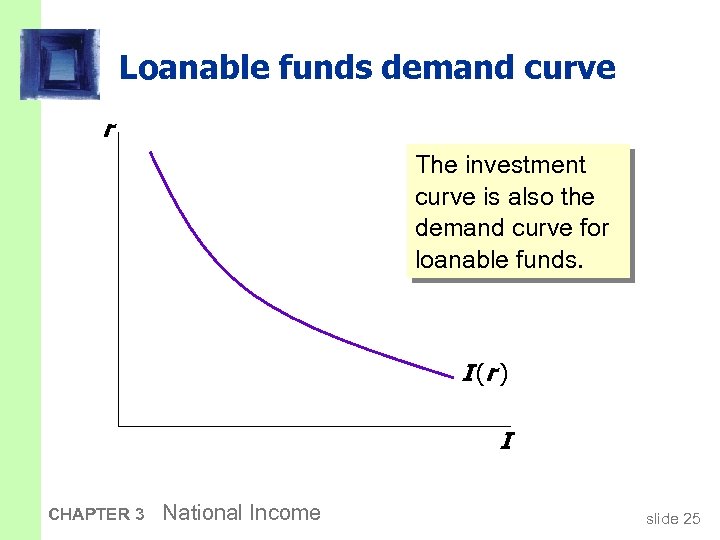 Loanable funds demand curve

$r$

The investment curve is also the demand curve for loanable funds.

$I(r)$

$I$

CHAPTER 3 National Income

slide 25